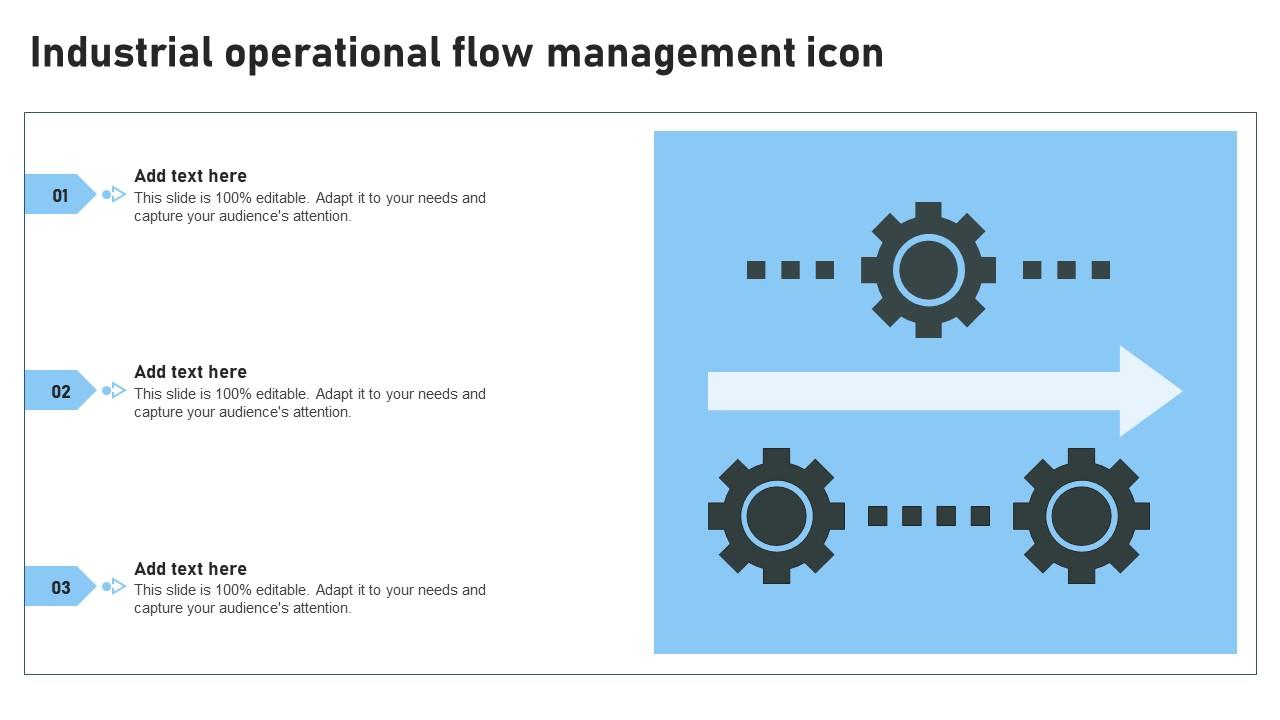 Industrial operational flow management icon

01

Add text here
This slide is 100% editable. Adapt it to your needs and capture your audience's attention.

02

Add text here
This slide is 100% editable. Adapt it to your needs and capture your audience's attention.

03

Add text here
This slide is 100% editable. Adapt it to your needs and capture your audience's attention.